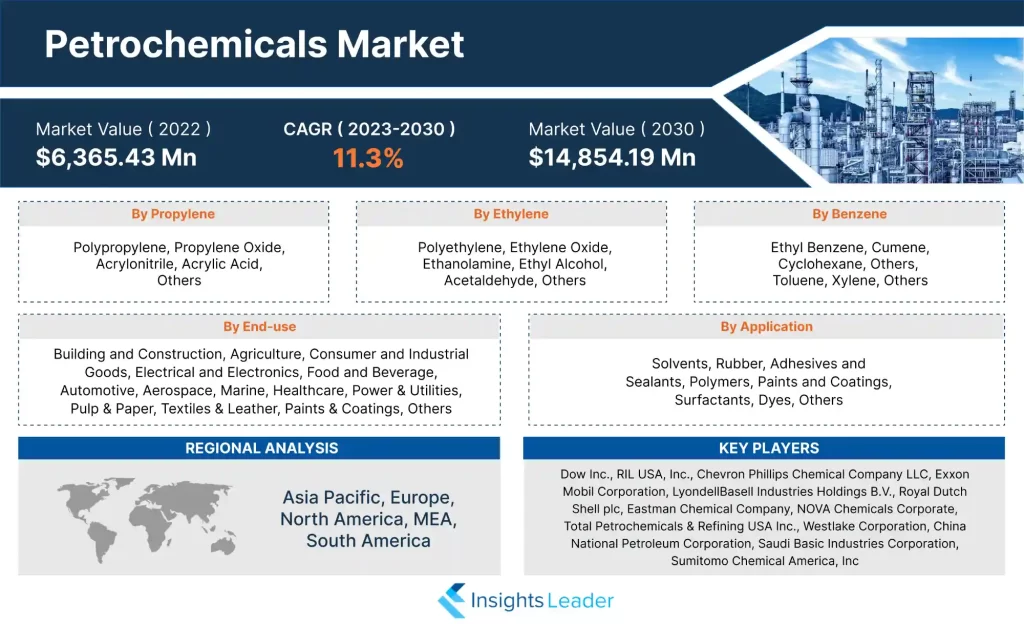 Petrochemicals Market

Market Value ( 2022 )
$6,365.43 Mn

CAGR ( 2023-2030 )
11.3%

Market Value ( 2030 )
$14,854.19 Mn

By Propylene
Polypropylene, Propylene Oxide, Acrylonitrile, Acrylic Acid, Others

By Ethylene
Polyethylene, Ethylene Oxide, Ethanolamine, Ethyl Alcohol, Acetaldehyde, Others

By Benzene
Ethyl Benzene, Cumene, Cyclohexane, Others, Toluene, Xylene, Others

By End-use
Building and Construction, Agriculture, Consumer and Industrial Goods, Electrical and Electronics, Food and Beverage, Automotive, Aerospace, Marine, Healthcare, Power & Utilities, Pulp & Paper, Textiles & Leather, Paints & Coatings, Others

By Application
Solvents, Rubber, Adhesives and Sealants, Polymers, Paints and Coatings, Surfactants, Dyes, Others

REGIONAL ANALYSIS
Asia Pacific, Europe, North America, MEA, South America

KEY PLAYERS
Dow Inc., RIL USA, Inc., Chevron Phillips Chemical Company LLC, Exxon Mobil Corporation, LyondellBasell Industries Holdings B.V., Royal Dutch Shell plc, Eastman Chemical Company, NOVA Chemicals Corporate, Total Petrochemicals & Refining USA Inc., Westlake Corporation, China National Petroleum Corporation, Saudi Basic Industries Corporation, Sumitomo Chemical America, Inc

Insights Leader